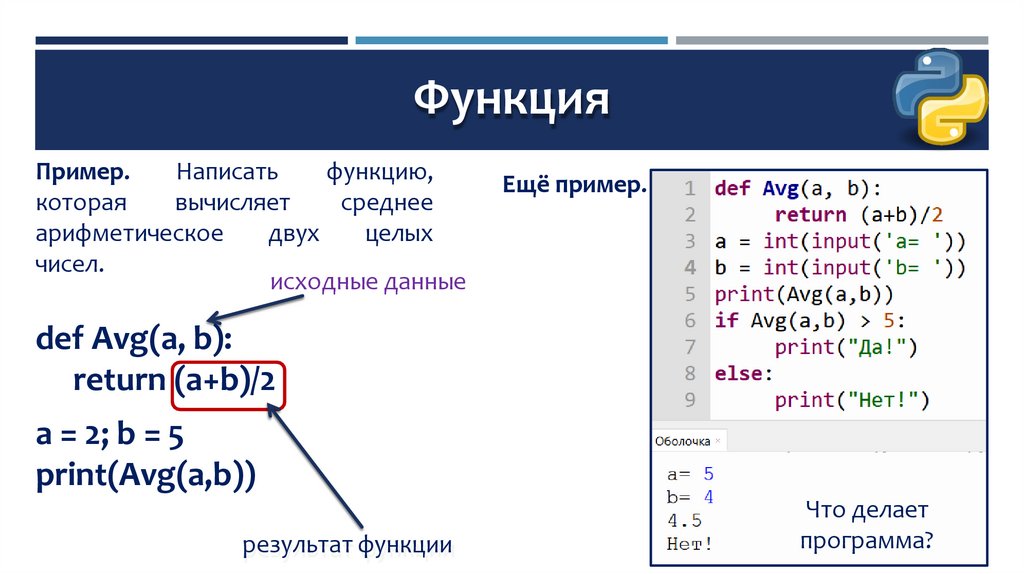 Функция

Пример. Написать функцию, которая вычисляет среднее арифметическое двух целых чисел.

исходные данные

def Avg(a, b):
    return (a+b)/2
a = 2; b = 5
print(Avg(a,b))

результат функции

Ещё пример.

1 def Avg(a, b):
2     return (a+b)/2
3 a = int(input('a= '))
4 b = int(input('b= '))
5 print(Avg(a,b))
6 if Avg(a,b) > 5:
7     print("Да!")
8 else:
9     print("Нет!")

Оболочка ×

a= 5
b= 4
4.5
Нет!

Что делает программа?